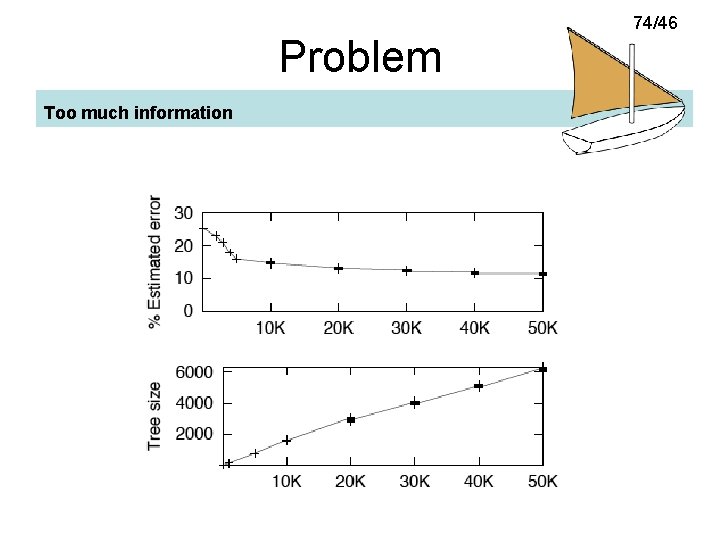 74/46

Problem

Too much information

% Estimated error
30
20
10
0
10K 20K 30K 40K 50K

Tree size
6000
4000
2000
10K 20K 30K 40K 50K